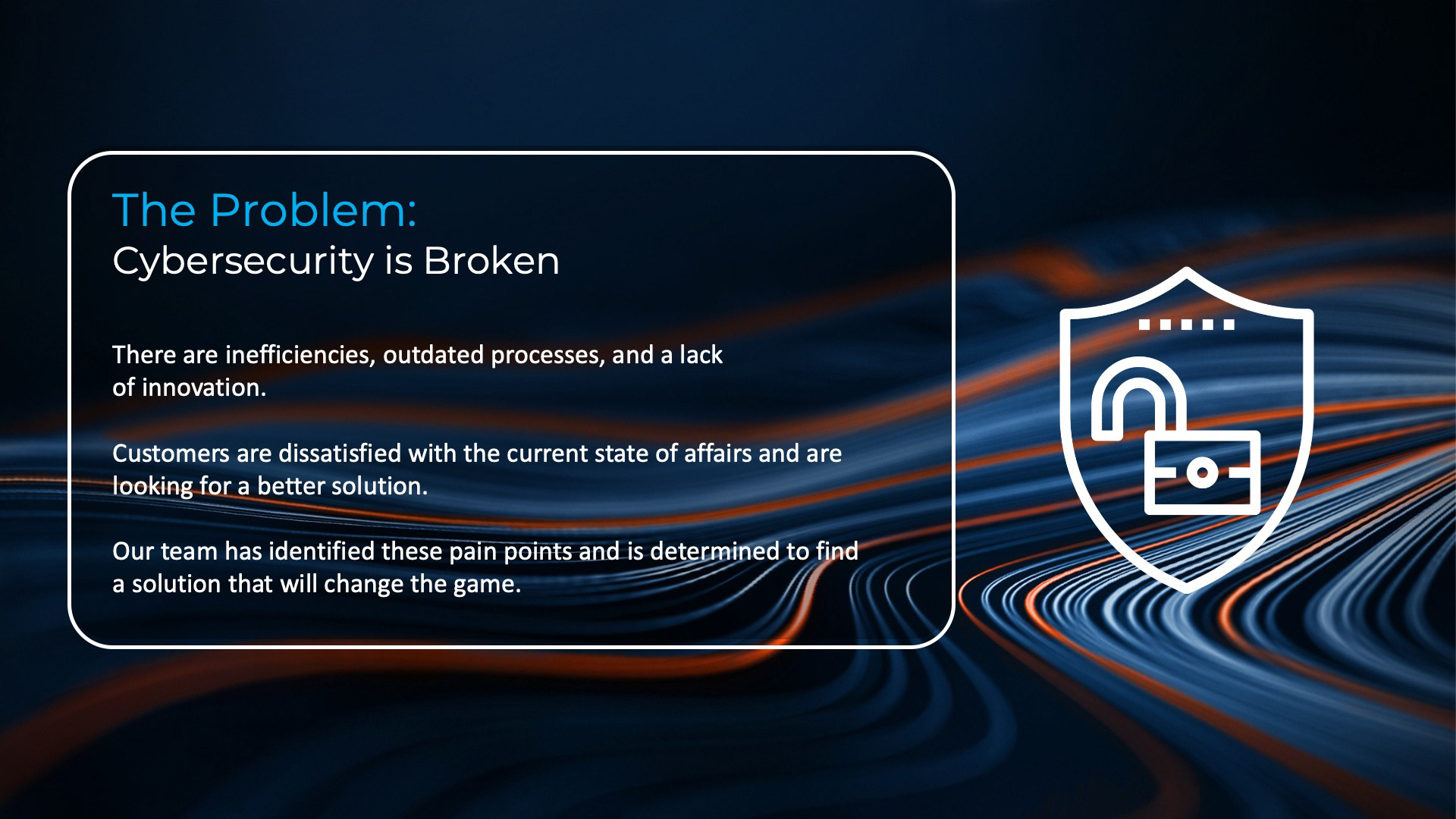 The Problem:
Cybersecurity is Broken

There are inefficiencies, outdated processes, and a lack of innovation.

Customers are dissatisfied with the current state of affairs and are looking for a better solution.

Our team has identified these pain points and is determined to find a solution that will change the game.